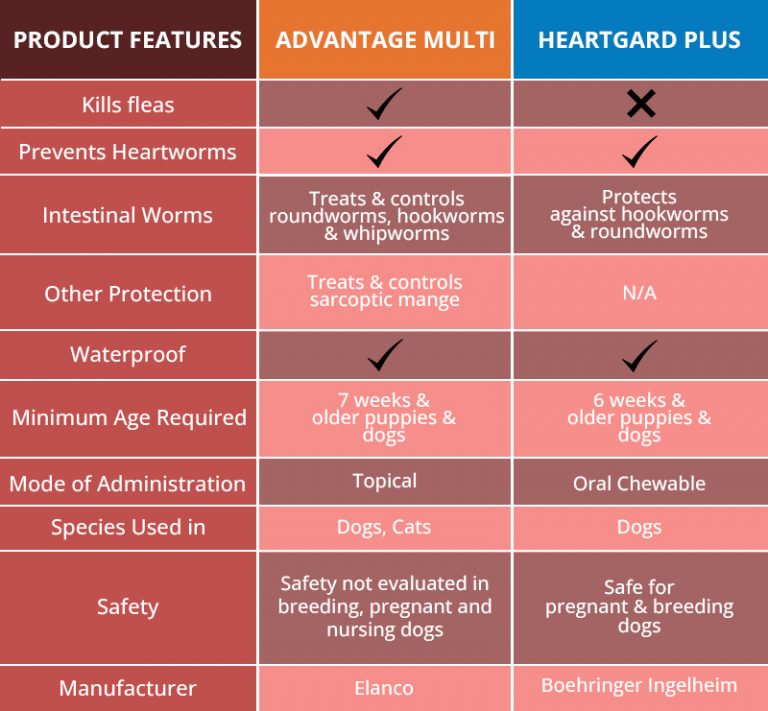 | PRODUCT FEATURES | ADVANTAGE MULTI | HEARTGARD PLUS |
|---|---|---|
| Kills fleas | ✓ | ✗ |
| Prevents Heartworms | ✓ | ✓ |
| Intestinal Worms | Treats & controls roundworms, hookworms & whipworms | Protects against hookworms & roundworms |
| Other Protection | Treats & controls sarcoptic mange | N/A |
| Waterproof | ✓ | ✓ |
| Minimum Age Required | 7 weeks & older puppies & dogs | 6 weeks & older puppies & dogs |
| Mode of Administration | Topical | Oral Chewable |
| Species Used in | Dogs, Cats | Dogs |
| Safety | Safety not evaluated in breeding, pregnant and nursing dogs | Safe for pregnant & breeding dogs |
| Manufacturer | Elanco | Boehringer Ingelheim |